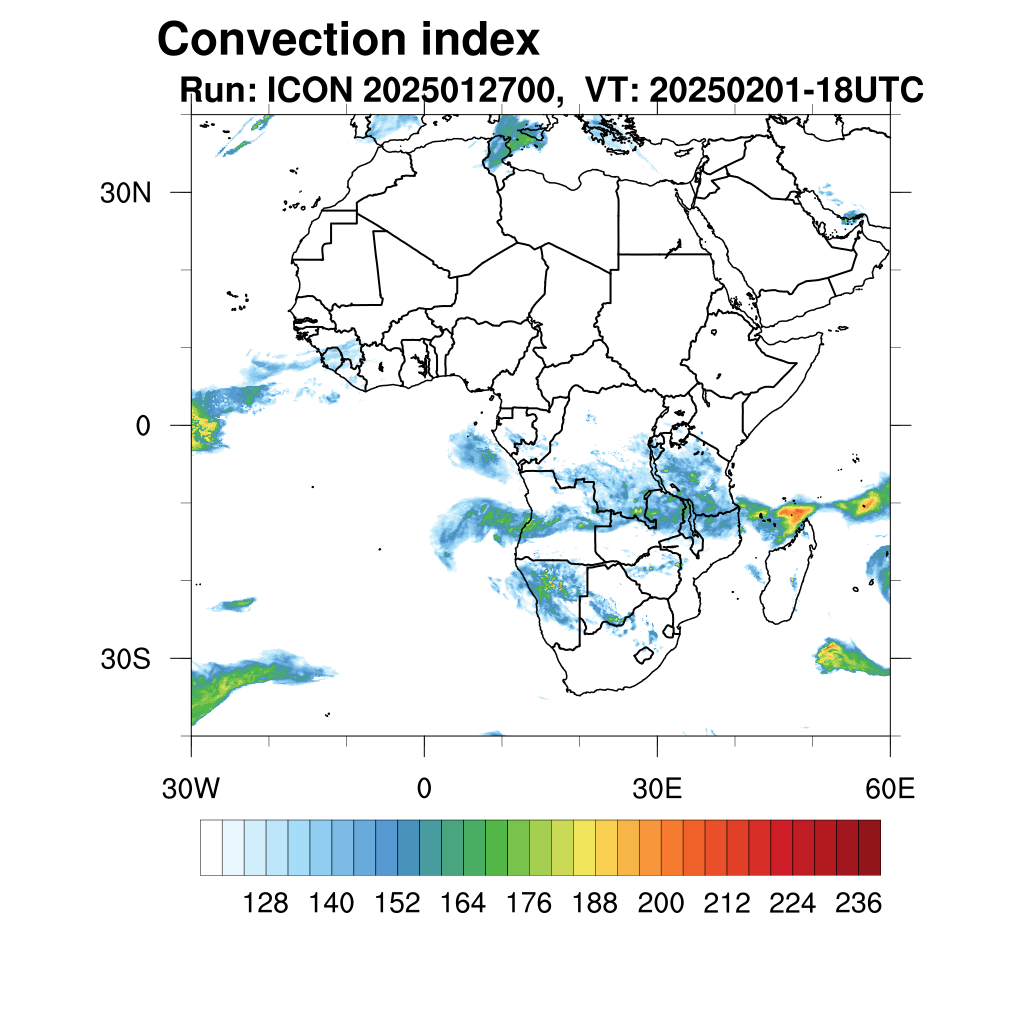 Convection index
Run: ICON 2025012700, VT: 20250201-18UTC

30N
0
30S
30W
0
30E
60E

128 140 152 164 176 188 200 212 224 236